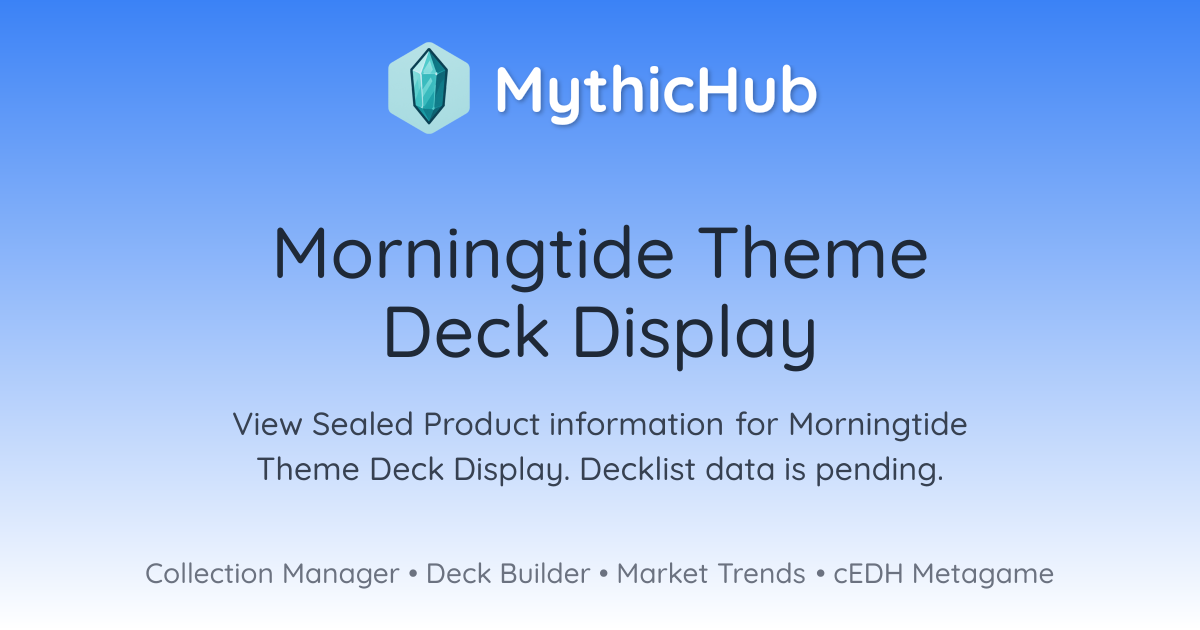 MythicHub

Morningtide Theme Deck Display

View Sealed Product information for Morningtide Theme Deck Display. Decklist data is pending.

Collection Manager • Deck Builder • Market Trends • cEDH Metagame